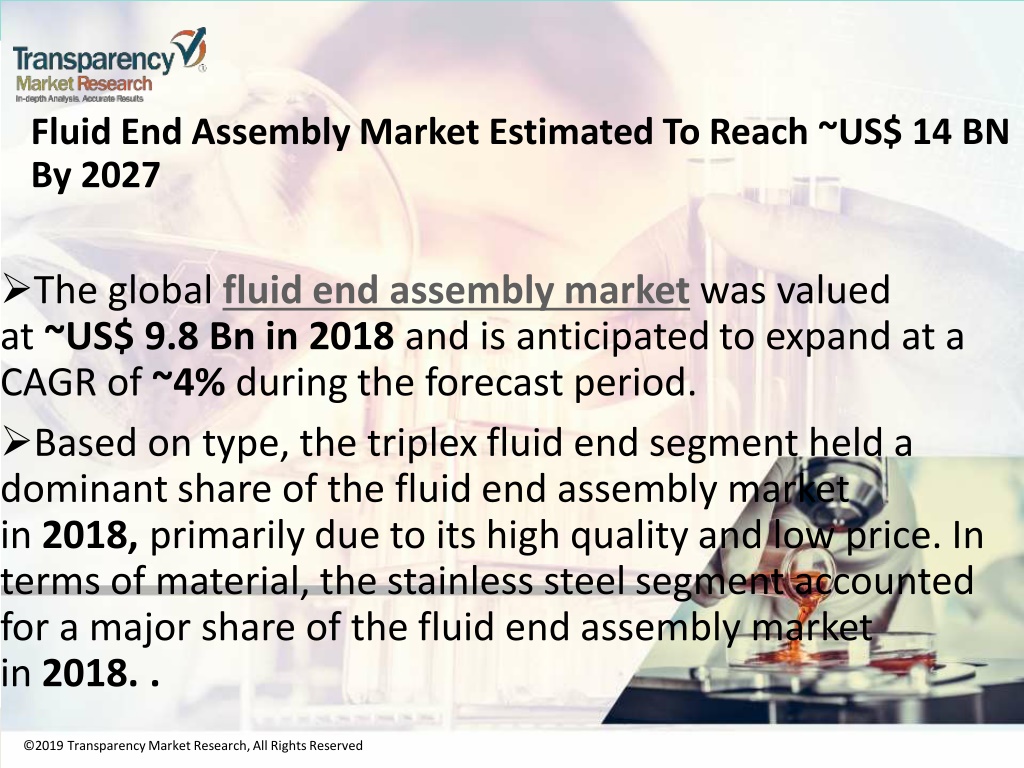 Transparency Market Research
In-depth Analysis. Accurate Results

Fluid End Assembly Market Estimated To Reach ~US$ 14 BN By 2027

➢The global fluid end assembly market was valued at ~US$ 9.8 Bn in 2018 and is anticipated to expand at a CAGR of ~4% during the forecast period.

➢Based on type, the triplex fluid end segment held a dominant share of the fluid end assembly market in 2018, primarily due to its high quality and low price. In terms of material, the stainless steel segment accounted for a major share of the fluid end assembly market in 2018. .

©2019 Transparency Market Research, All Rights Reserved